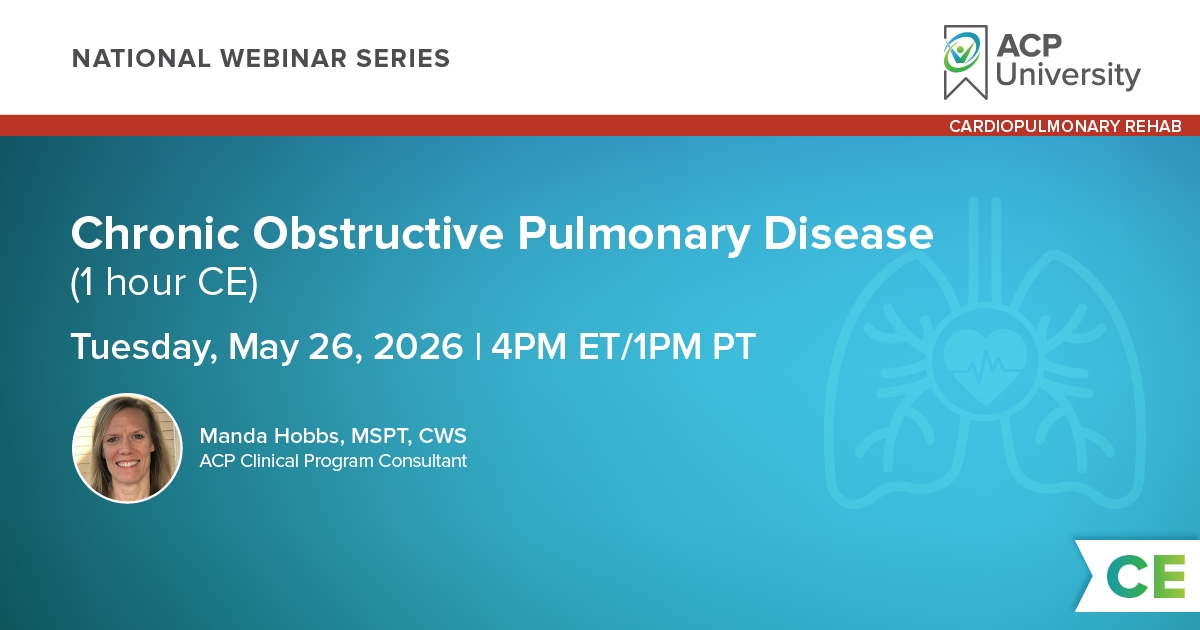 NATIONAL WEBINAR SERIES

ACP University

CARDIOPULMONARY REHAB

Chronic Obstructive Pulmonary Disease
(1 hour CE)

Tuesday, May 26, 2026 | 4PM ET/1PM PT

Manda Hobbs, MSPT, CWS
ACP Clinical Program Consultant

CE